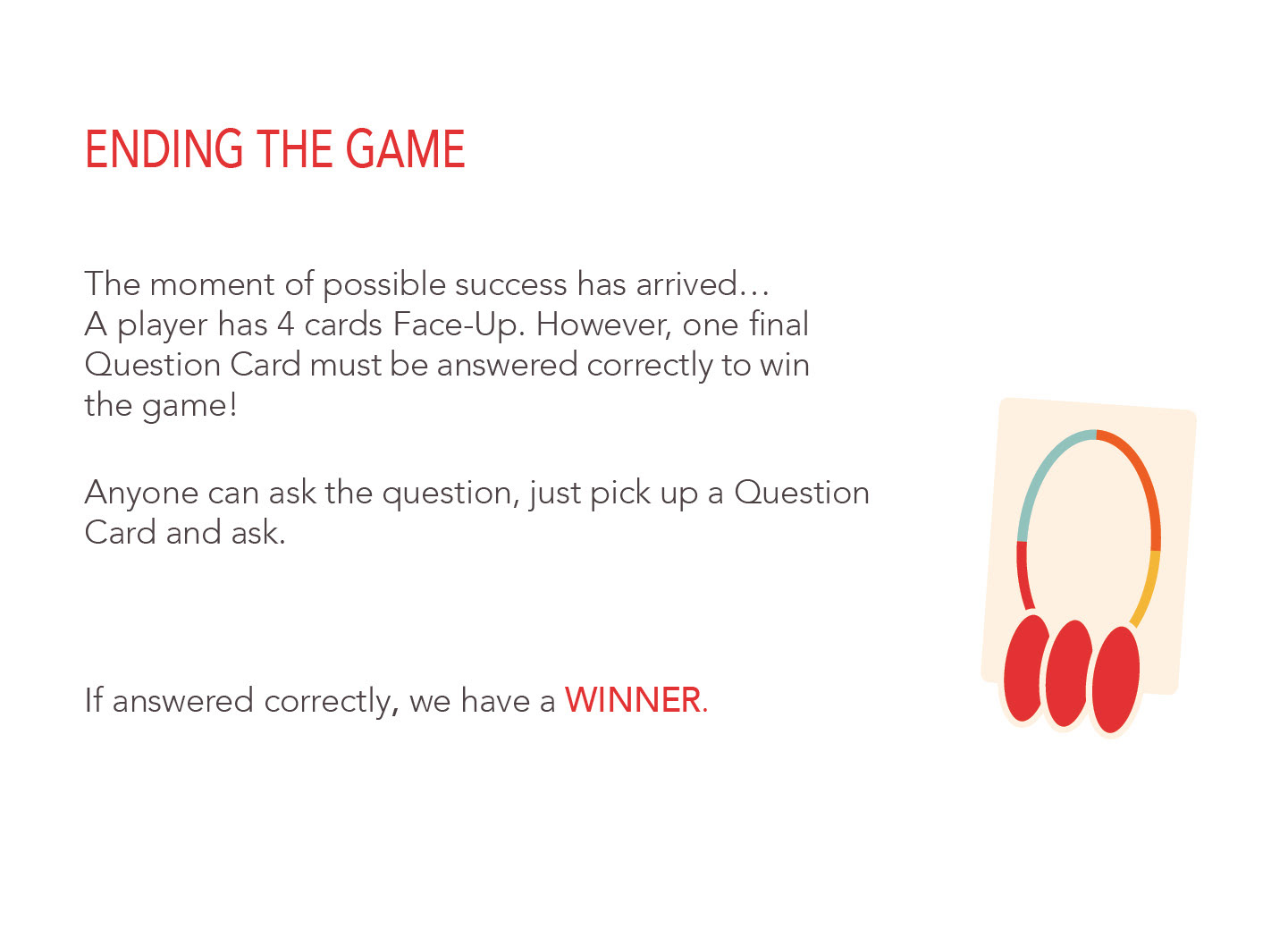 ENDING THE GAME

The moment of possible success has arrived… A player has 4 cards Face-Up. However, one final Question Card must be answered correctly to win the game!

Anyone can ask the question, just pick up a Question Card and ask.

If answered correctly, we have a WINNER.